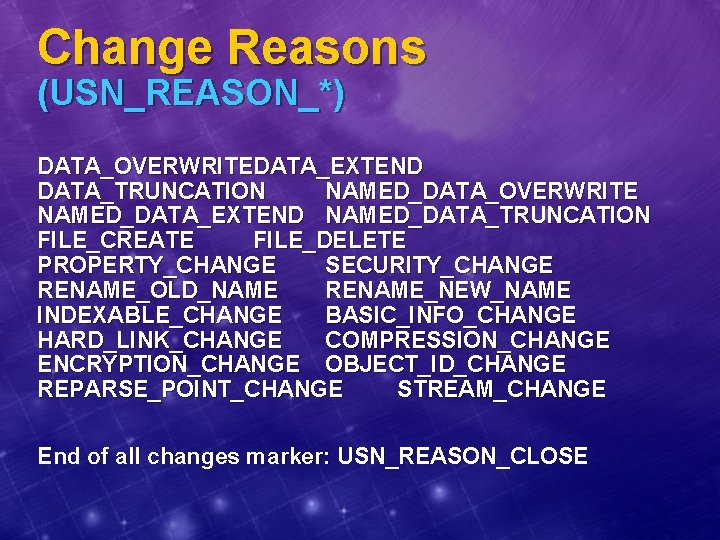 Change Reasons
(USN_REASON_*)

DATA_OVERWRITEDATA_EXTEND
DATA_TRUNCATION NAMED_DATA_OVERWRITE
NAMED_DATA_EXTEND NAMED_DATA_TRUNCATION
FILE_CREATE FILE_DELETE
PROPERTY_CHANGE SECURITY_CHANGE
RENAME_OLD_NAME RENAME_NEW_NAME
INDEXABLE_CHANGE BASIC_INFO_CHANGE
HARD_LINK_CHANGE COMPRESSION_CHANGE
ENCRYPTION_CHANGE OBJECT_ID_CHANGE
REPARSE_POINT_CHANGE STREAM_CHANGE

End of all changes marker: USN_REASON_CLOSE